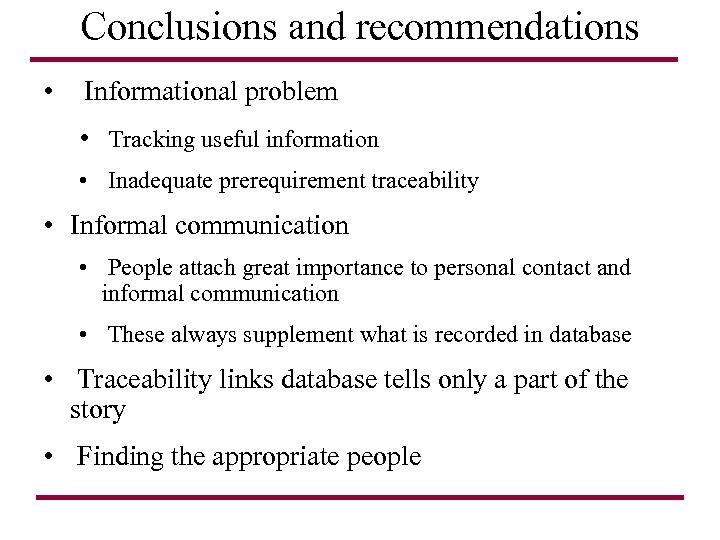 Conclusions and recommendations

• Informational problem

• Tracking useful information

• Inadequate prerequirement traceability

• Informal communication

• People attach great importance to personal contact and informal communication

• These always supplement what is recorded in database

• Traceability links database tells only a part of the story

• Finding the appropriate people